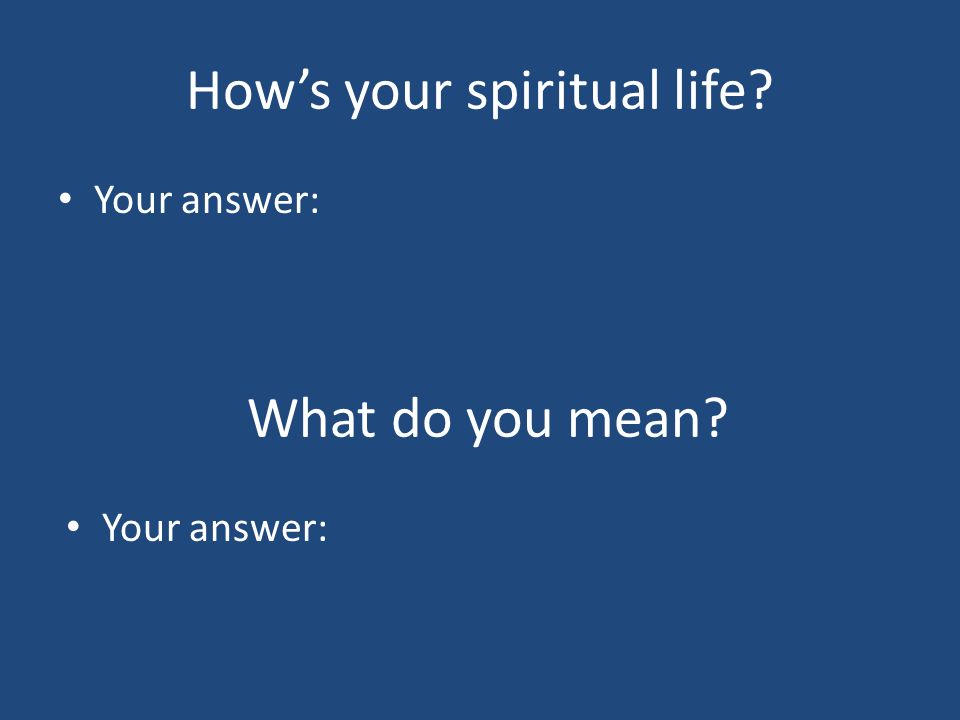 How’s your spiritual life?

• Your answer:

What do you mean?

• Your answer: